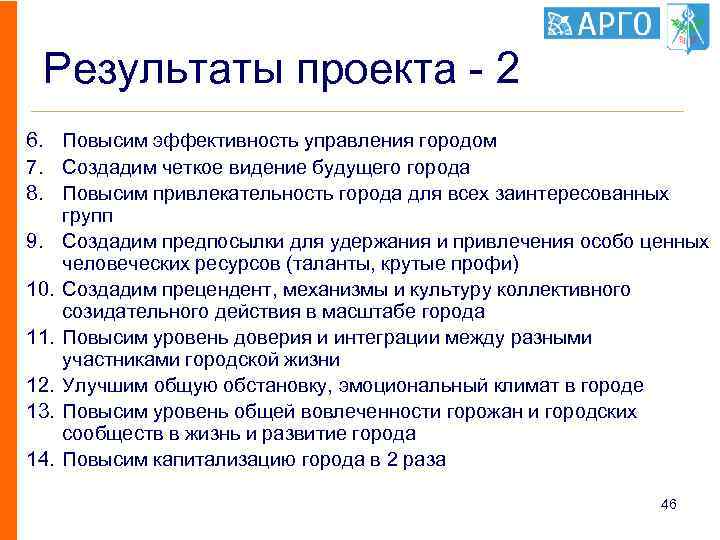 АРГО

Результаты проекта - 2

6. Повысим эффективность управления городом
7. Создадим четкое видение будущего города
8. Повысим привлекательность города для всех заинтересованных групп
9. Создадим предпосылки для удержания и привлечения особо ценных человеческих ресурсов (таланты, крутые профи)
10. Создадим прецендент, механизмы и культуру коллективного созидательного действия в масштабе города
11. Повысим уровень доверия и интеграции между разными участниками городской жизни
12. Улучшим общую обстановку, эмоциональный климат в городе
13. Повысим уровень общей вовлеченности горожан и городских сообществ в жизнь и развитие города
14. Повысим капитализацию города в 2 раза

46